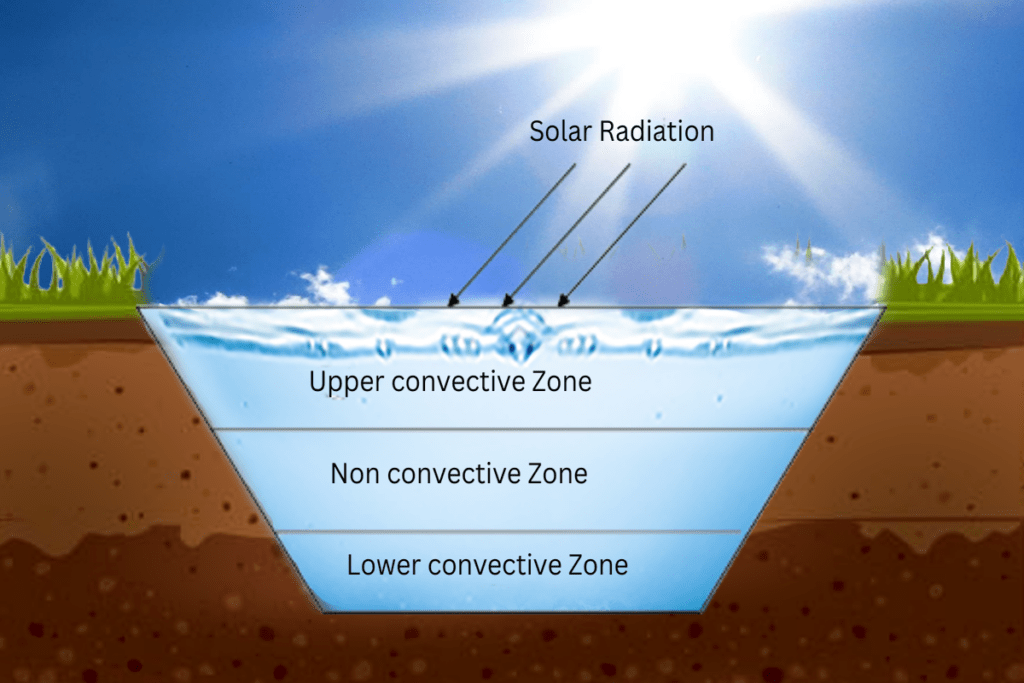 Solar Radiation

Upper convective Zone

Non convective Zone

Lower convective Zone